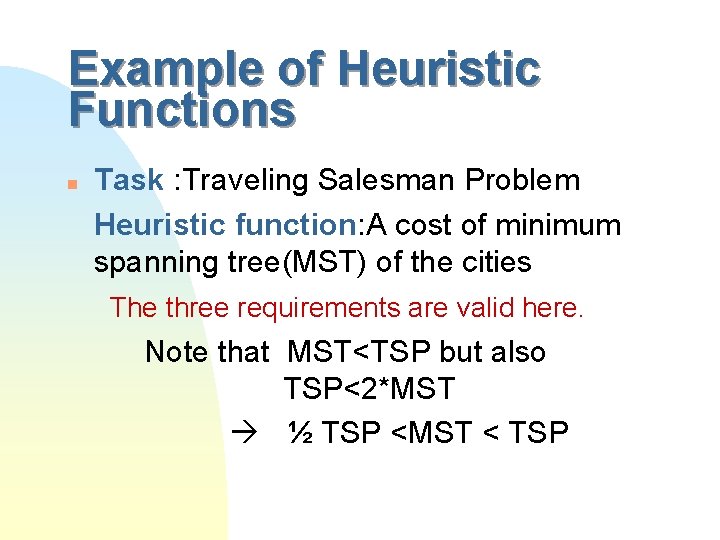 Example of Heuristic Functions

Task :Traveling Salesman Problem

Heuristic function:A cost of minimum spanning tree(MST) of the cities

The three requirements are valid here.

Note that MST<TSP but also TSP<2*MST

→ ½ TSP <MST < TSP